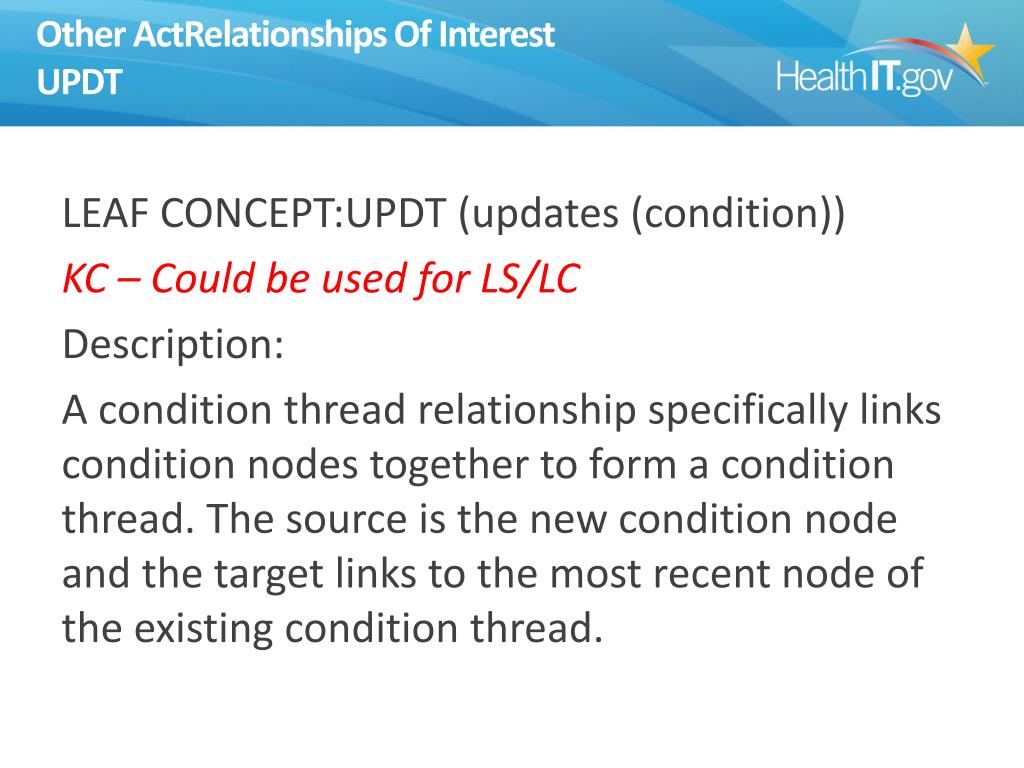 Other ActRelationships Of Interest
UPDT

HealthIT.gov

LEAF CONCEPT:UPDT (updates (condition))

KC – Could be used for LS/LC

Description:

A condition thread relationship specifically links condition nodes together to form a condition thread. The source is the new condition node and the target links to the most recent node of the existing condition thread.